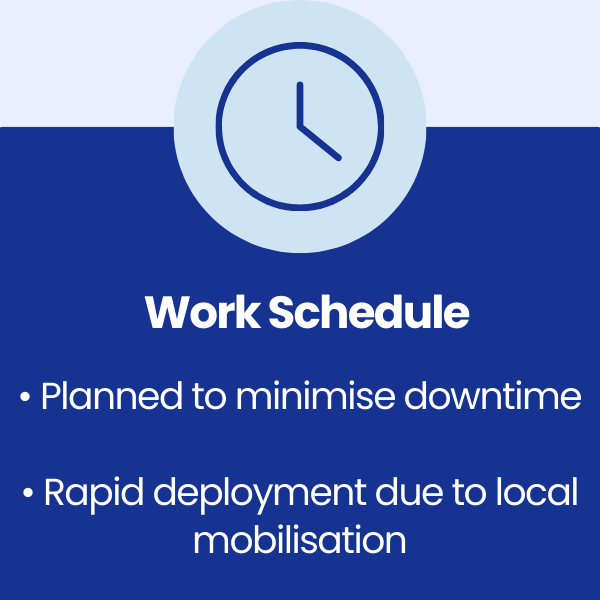 Work Schedule

• Planned to minimise downtime

• Rapid deployment due to local mobilisation